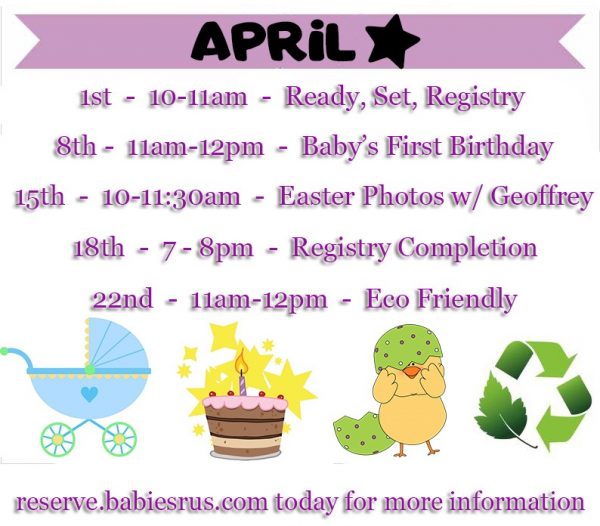 APRiL

1st - 10-11am - Ready, Set, Registry

8th - 11am-12pm - Baby's First Birthday

15th - 10-11:30am - Easter Photos w/ Geoffrey

18th - 7 - 8pm - Registry Completion

22nd - 11am-12pm - Eco Friendly

reserve.babiesrus.com today for more information